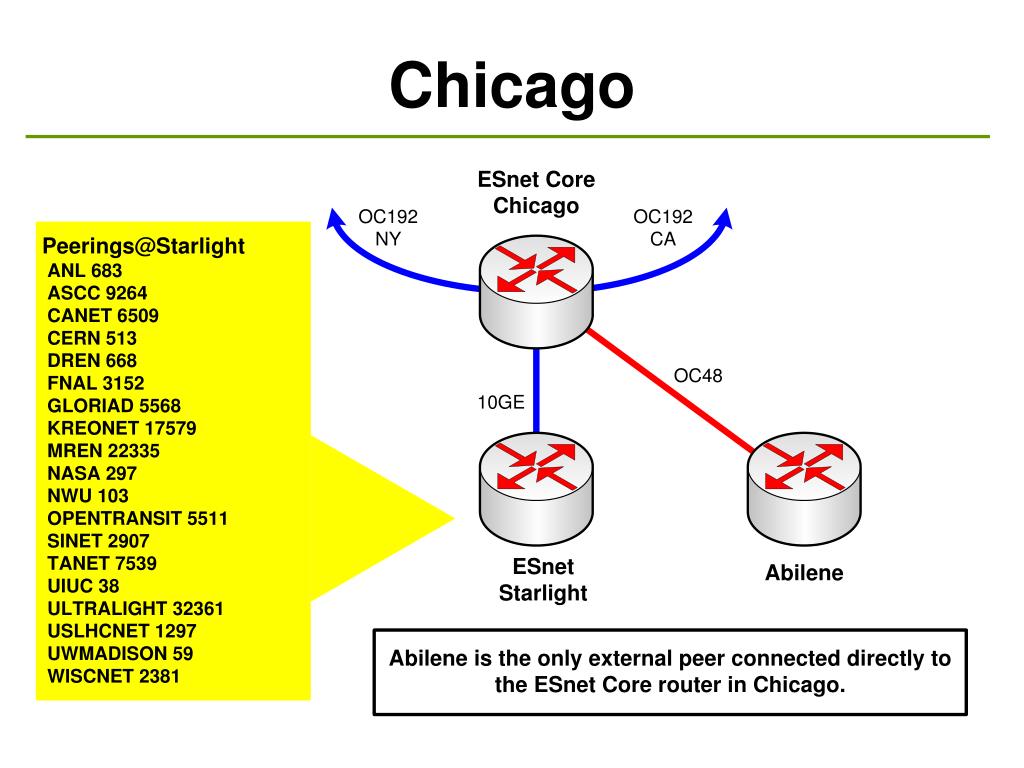 Chicago

Peerings@Starlight
ANL 683
ASCC 9264
CANET 6509
CERN 513
DREN 668
FNAL 3152
GLORIAD 5568
KREONET 17579
MREN 22335
NASA 297
NWU 103
OPENTRANSIT 5511
SINET 2907
TANET 7539
UIUC 38
ULTRALIGHT 32361
USLHCNET 1297
UWMADISON 59
WISCNET 2381

ESnet Core Chicago

OC192 NY

OC192 CA

10GE

OC48

ESnet Starlight

Abilene

Abilene is the only external peer connected directly to the ESnet Core router in Chicago.